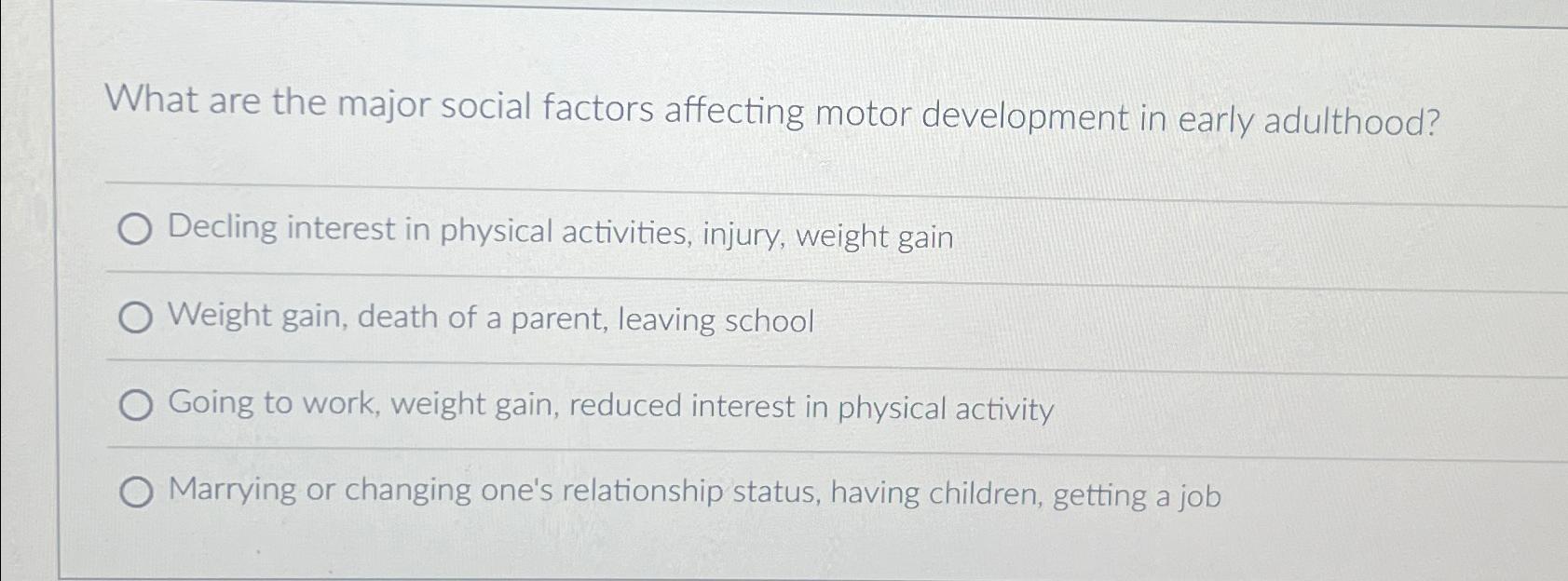 What are the major social factors affecting motor development in early adulthood?

Decling interest in physical activities, injury, weight gain

Weight gain, death of a parent, leaving school

Going to work, weight gain, reduced interest in physical activity

Marrying or changing one's relationship status, having children, getting a job